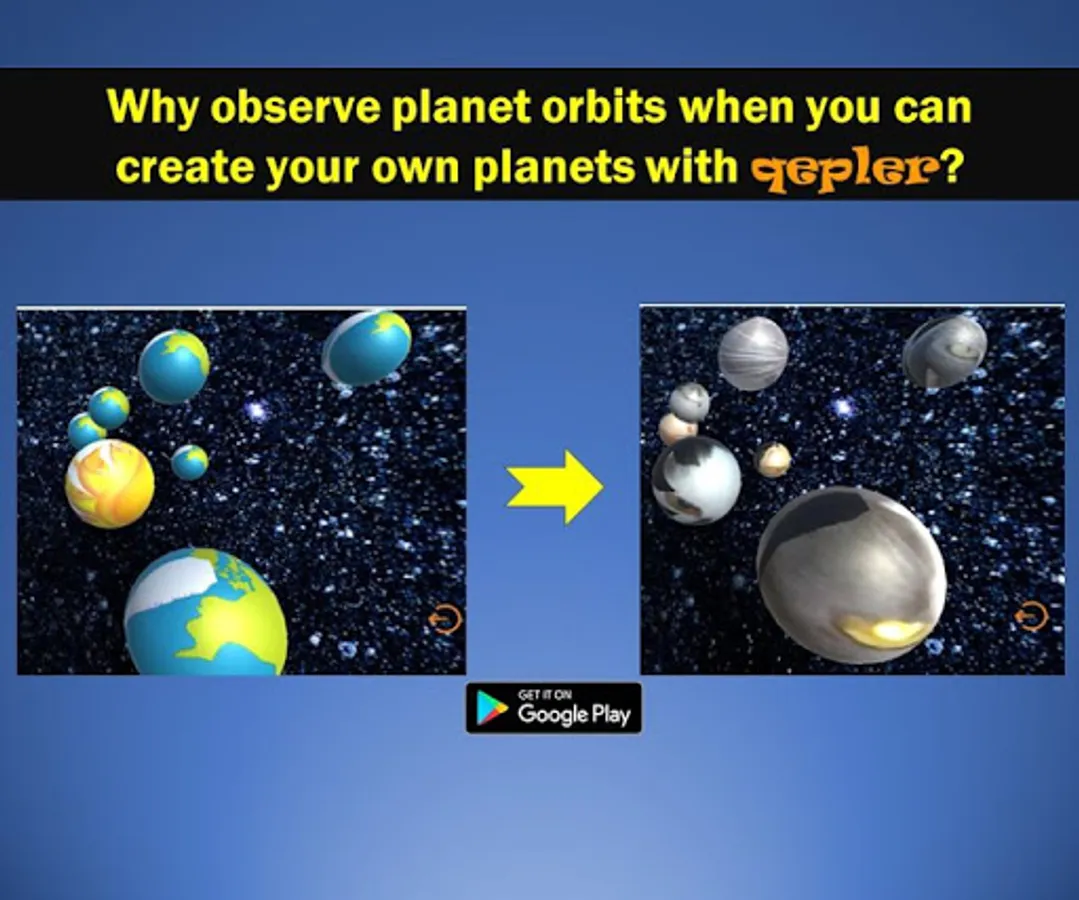 Why observe planet orbits when you can create your own planets with qepler?

GET IT ON
Google Play